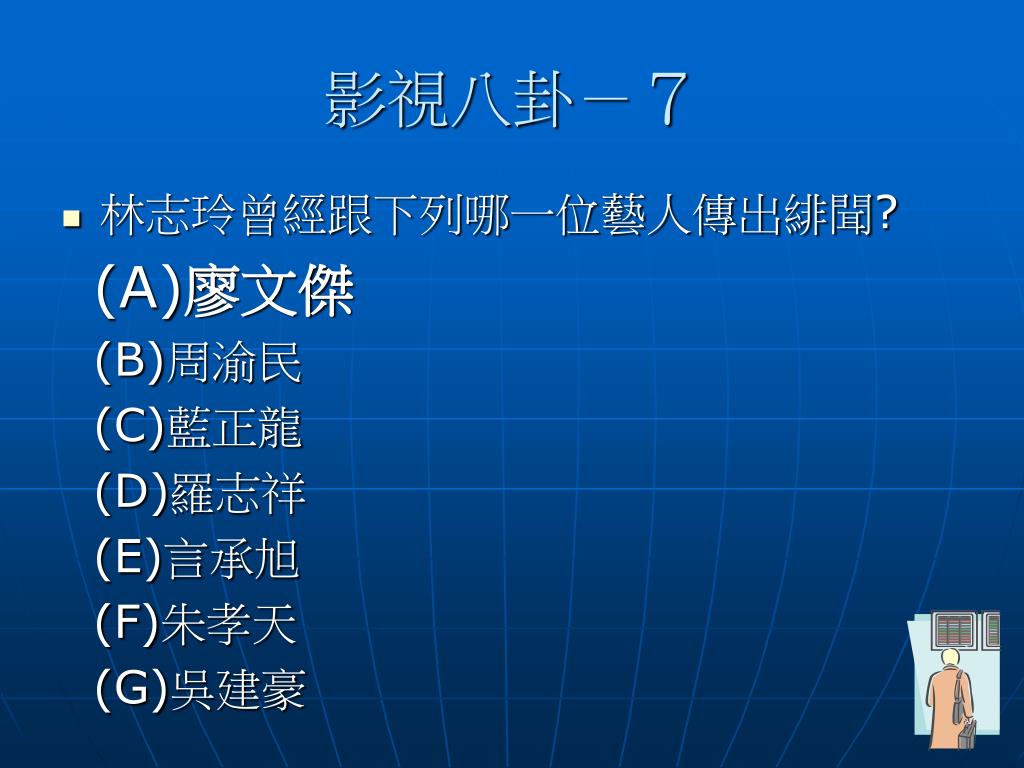 影視八卦－７

林志玲曾經跟下列哪一位藝人傳出緋聞?

(A)廖文傑
(B)周渝民
(C)藍正龍
(D)羅志祥
(E)言承旭
(F)朱孝天
(G)吳建豪